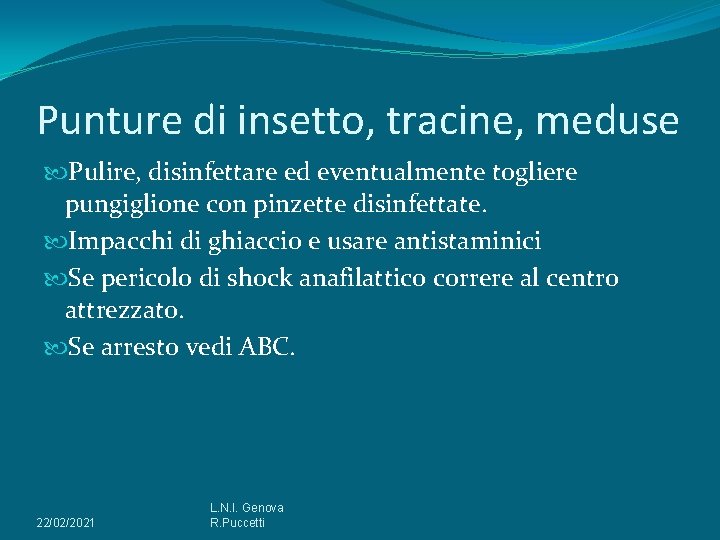 Punture di insetto, tracine, meduse

Pulire, disinfettare ed eventualmente togliere pungiglione con pinzette disinfettate.

Impacchi di ghiaccio e usare antistaminici

Se pericolo di shock anafilattico correre al centro attrezzato.

Se arresto vedi ABC.

22/02/2021

L.N.I. Genova
R.Puccetti